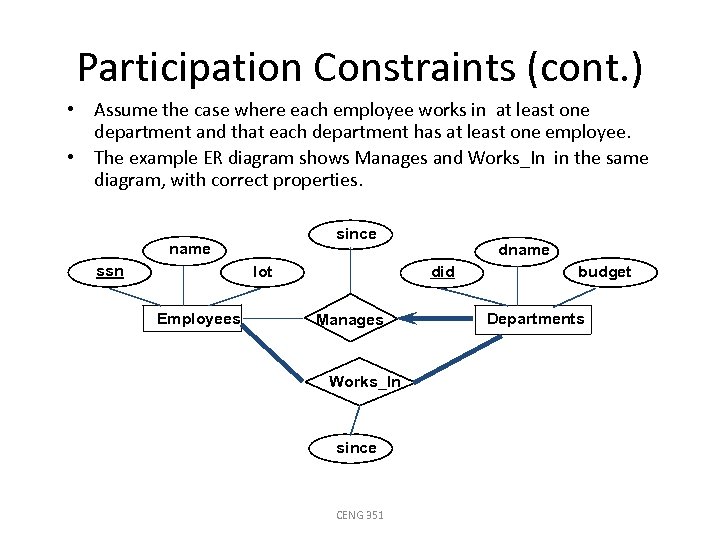 Participation Constraints (cont.)

• Assume the case where each employee works in at least one department and that each department has at least one employee.

• The example ER diagram shows Manages and Works_In in the same diagram, with correct properties.

since

name

dname

ssn

lot

did

budget

Employees

Manages

Departments

Works_In

since

CENG 351